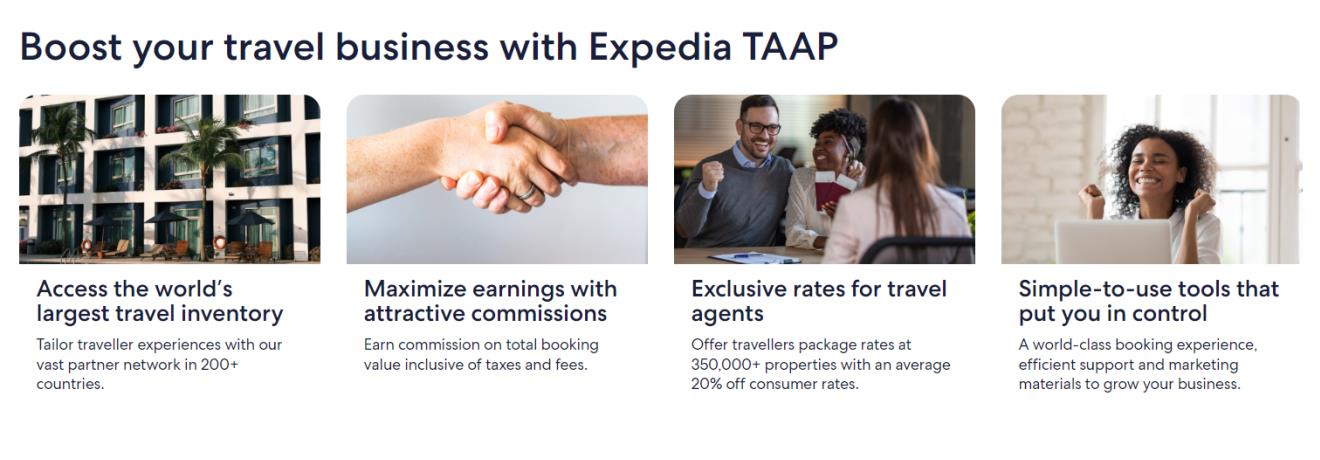 Boost your travel business with Expedia TAAP

Access the world's largest travel inventory

Tailor traveller experiences with our vast partner network in 200+ countries.

Maximize earnings with attractive commissions

Earn commission on total booking value inclusive of taxes and fees.

Exclusive rates for travel agents

Offer travellers package rates at 350,000+ properties with an average 20% off consumer rates.

Simple-to-use tools that put you in control

A world-class booking experience, efficient support and marketing materials to grow your business.